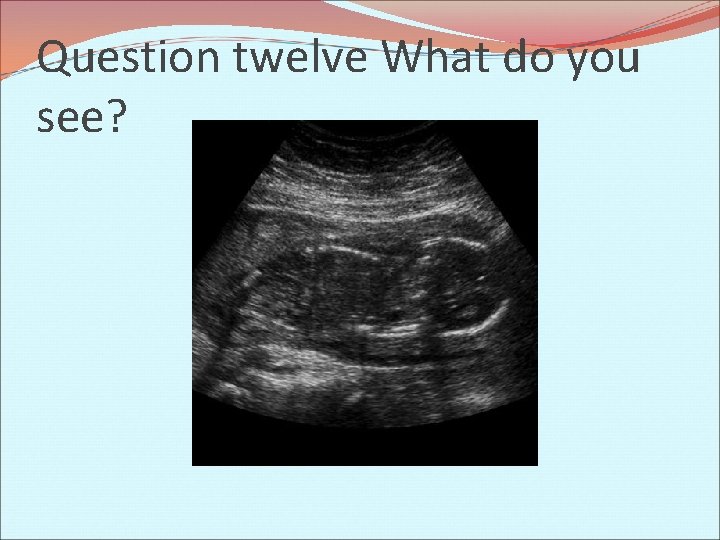 Question twelve What do you see?